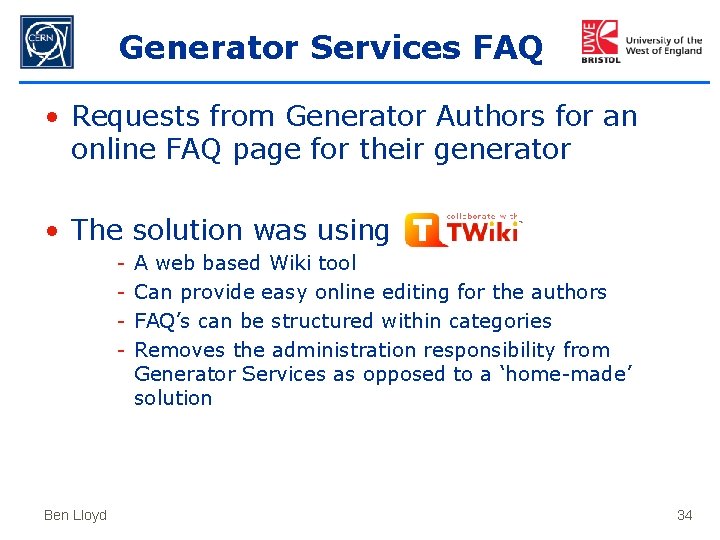 CERN

Generator Services FAQ

UWE BRISTOL University of the West of England

• Requests from Generator Authors for an online FAQ page for their generator

• The solution was using collaborate with TWiki
- A web based Wiki tool
- Can provide easy online editing for the authors
- FAQ's can be structured within categories
- Removes the administration responsibility from Generator Services as opposed to a 'home-made' solution

Ben Lloyd

34